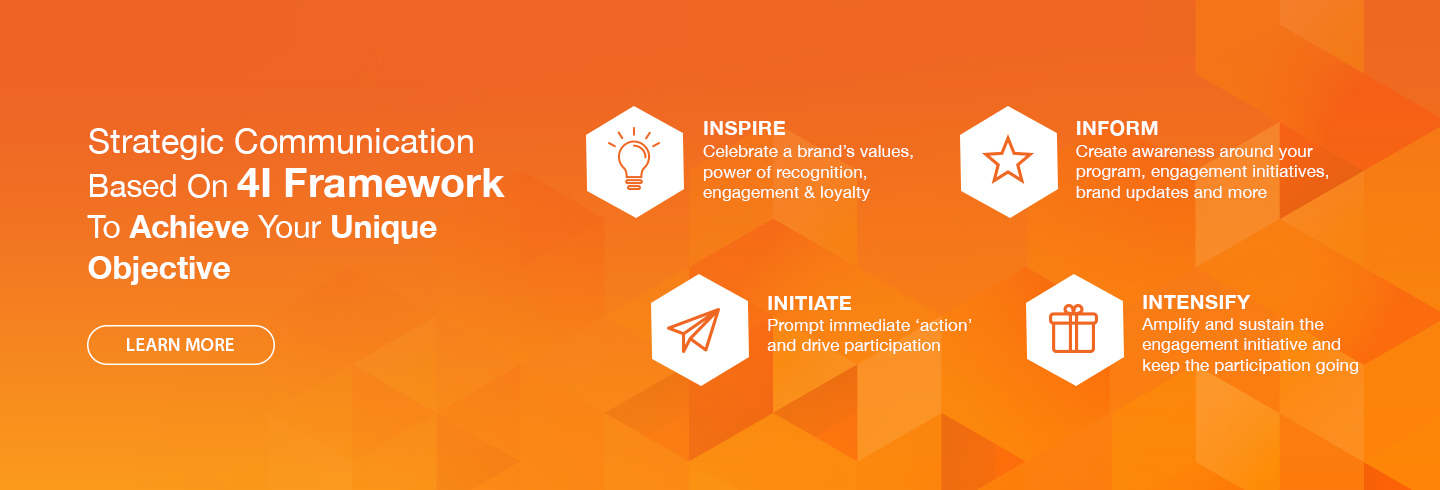 Strategic Communication Based On 4I Framework To Achieve Your Unique Objective

LEARN MORE

INSPIRE
Celebrate a brand's values, power of recognition, engagement & loyalty

INFORM
Create awareness around your program, engagement initiatives, brand updates and more

INITIATE
Prompt immediate 'action' and drive participation

INTENSIFY
Amplify and sustain the engagement initiative and keep the participation going